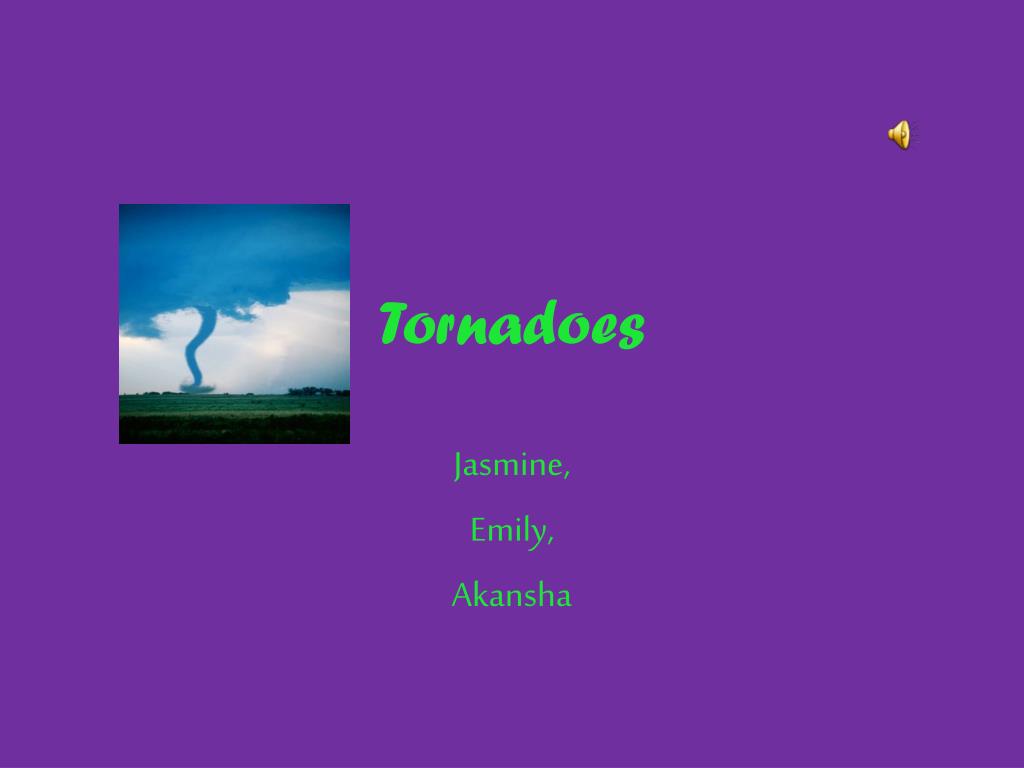 Tornadoes

Jasmine,

Emily,

Akansha